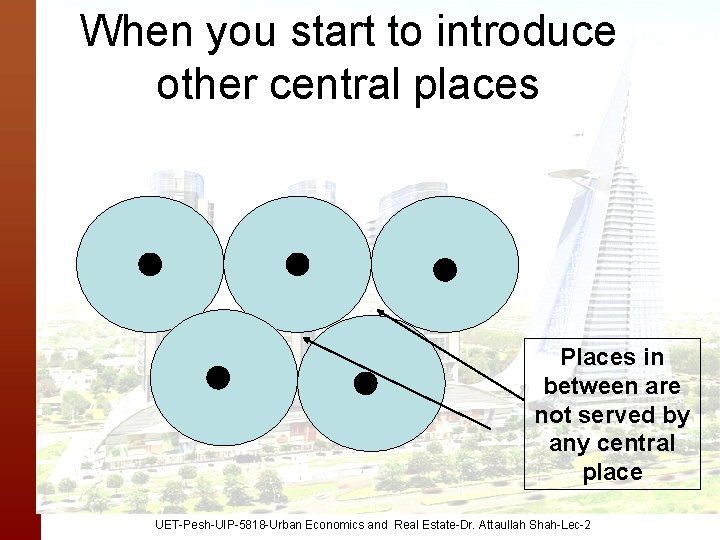 When you start to introduce other central places

Places in between are not served by any central place

UET-Pesh-UIP-5818-Urban Economics and Real Estate-Dr. Attaullah Shah-Lec-2